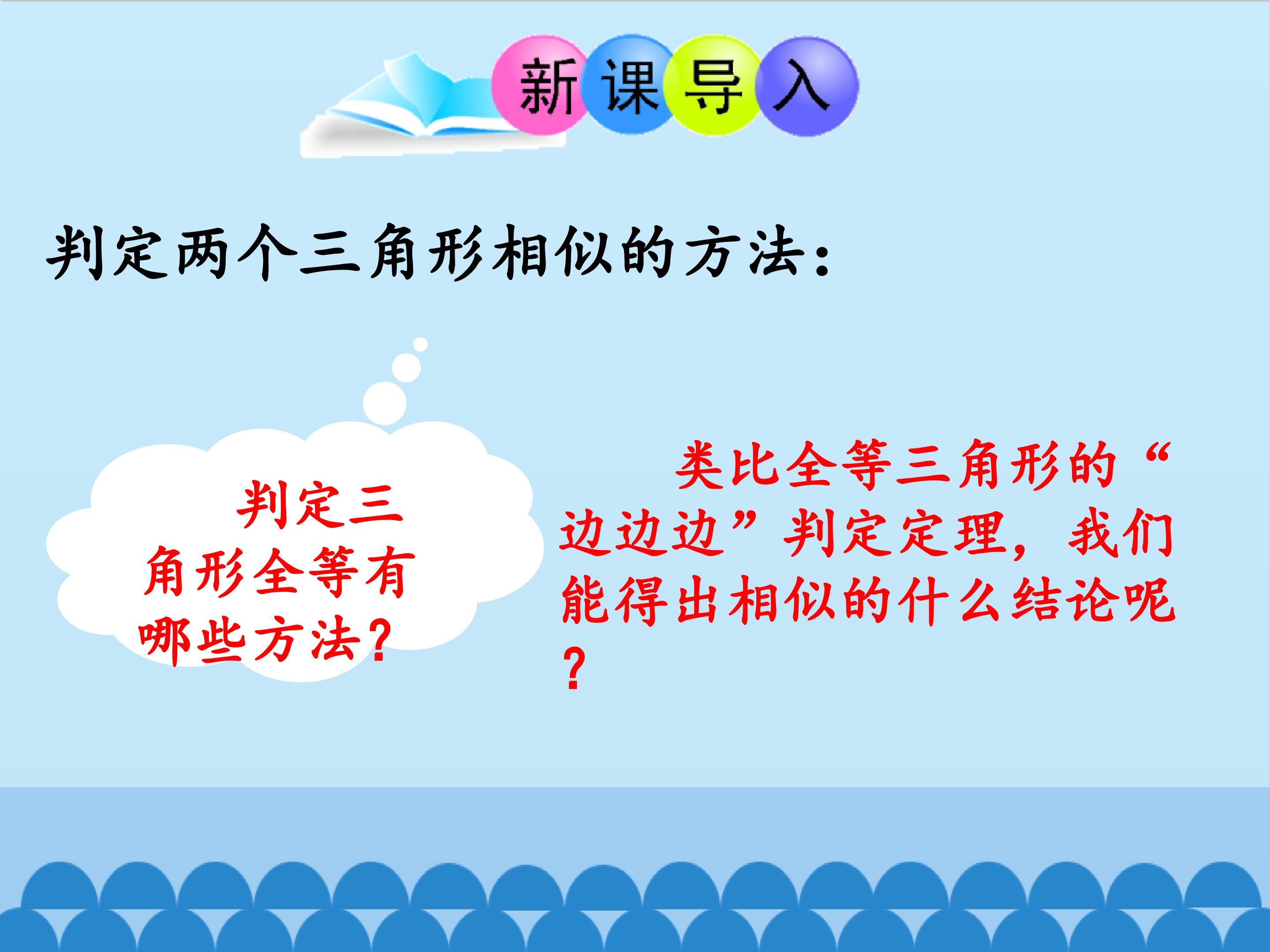 新课导入

判定两个三角形相似的方法:

判定三角形全等有哪些方法?

类比全等三角形的“边边边”判定定理，我们能得出相似的什么结论呢?